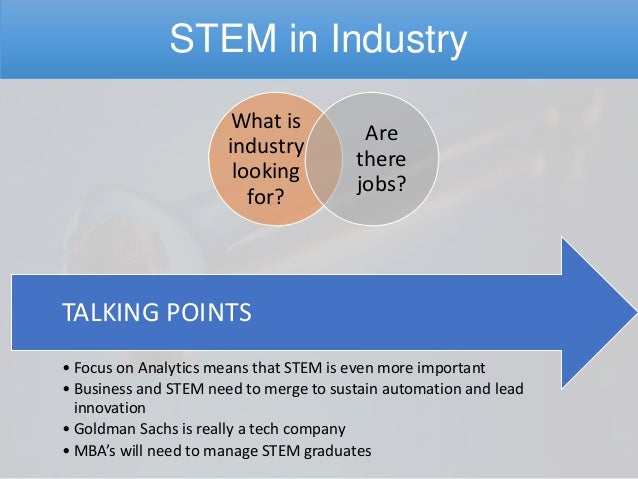 STEM in Industry

What is industry looking for?

Are there jobs?

TALKING POINTS

• Focus on Analytics means that STEM is even more important
• Business and STEM need to merge to sustain automation and lead innovation
• Goldman Sachs is really a tech company
• MBA's will need to manage STEM graduates